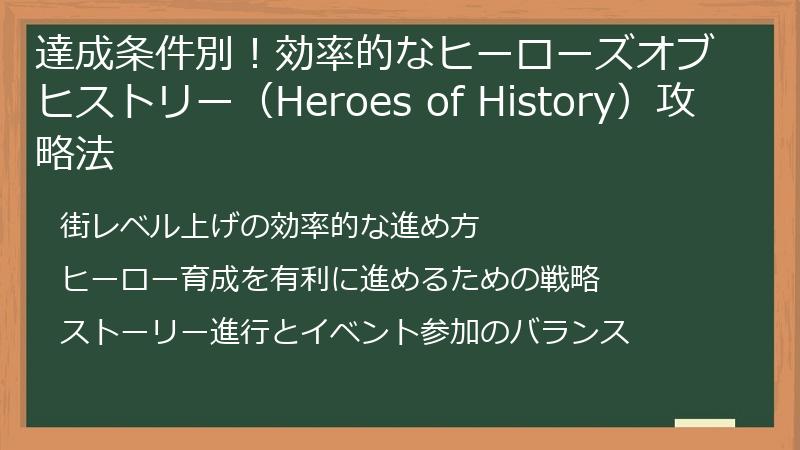 達成条件別！効率的なヒーローズオブヒストリー（Heroes of History）攻略法

街レベル上げの効率的な進め方

ヒーロー育成を有利に進めるための戦略

ストーリー進行とイベント参加のバランス